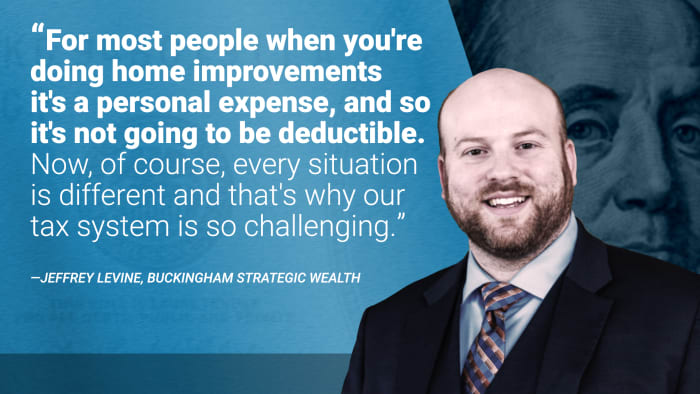 “For most people when you're doing home improvements it's a personal expense, and so it's not going to be deductible. Now, of course, every situation is different and that's why our tax system is so challenging.”

—JEFFREY LEVINE, BUCKINGHAM STRATEGIC WEALTH